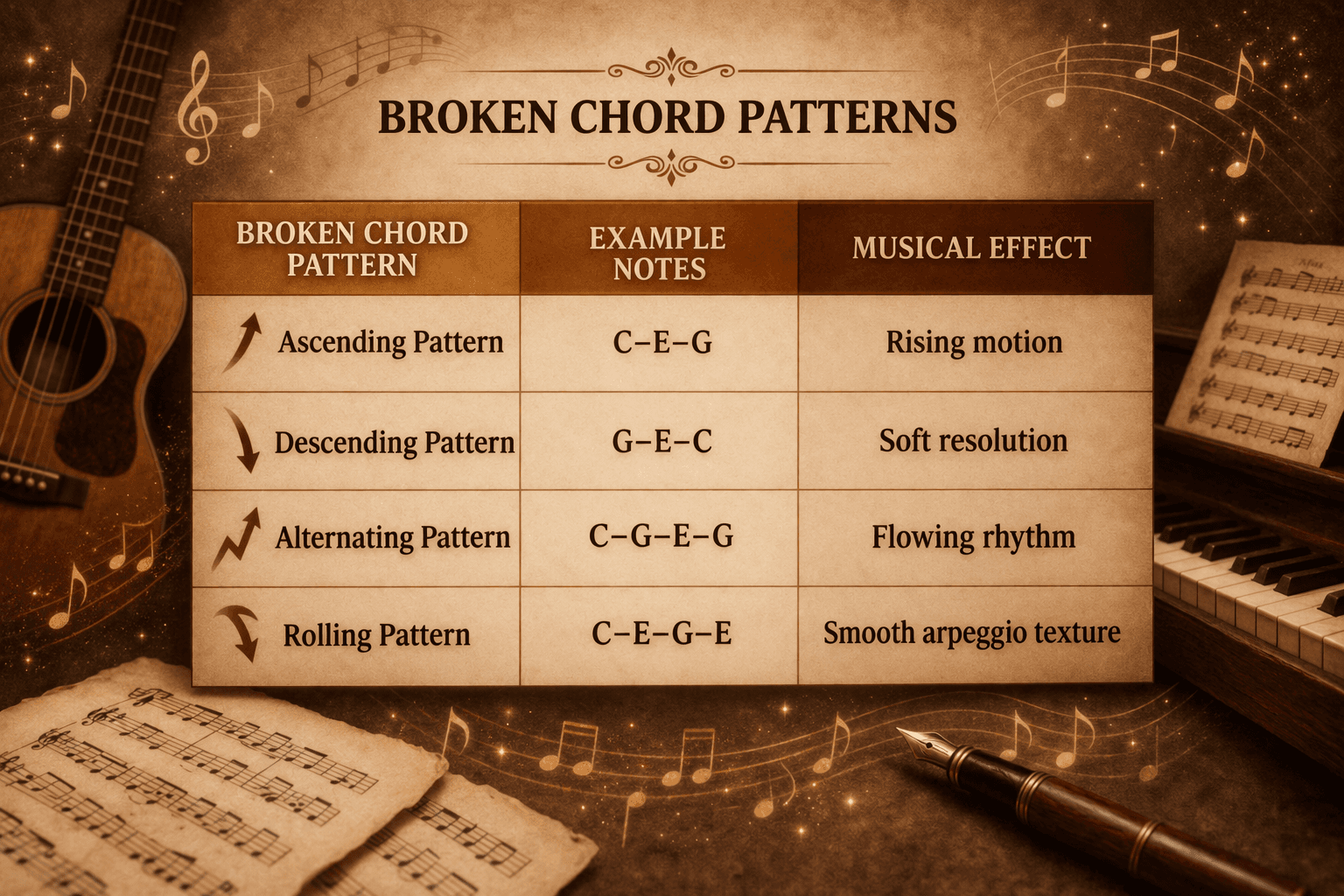 BROKEN CHORD PATTERNS

| BROKEN CHORD PATTERN | EXAMPLE NOTES | MUSICAL EFFECT |
|---|---|---|
| Ascending Pattern | C–E–G | Rising motion |
| Descending Pattern | G–E–C | Soft resolution |
| Alternating Pattern | C–G–E–G | Flowing rhythm |
| Rolling Pattern | C–E–G–E | Smooth arpeggio texture |